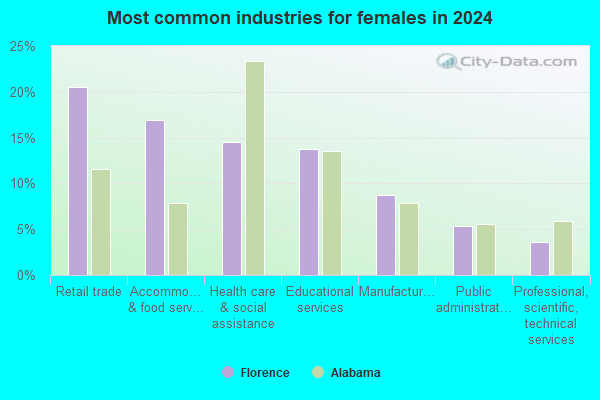 Most common industries for females in 2024

City-Data.com

25%
20%
15%
10%
5%
0%

Retail trade
Accommo… & food serv…
Health care & social assistance
Educational services
Manufactur…
Public administrat…
Professional, scientific, technical services

Florence
Alabama